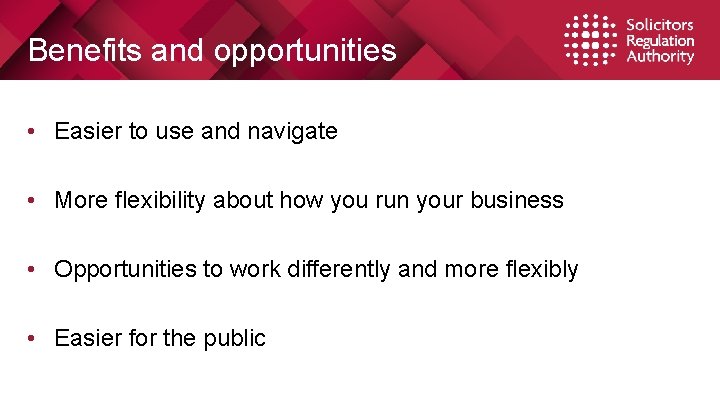 Benefits and opportunities

Solicitors Regulation Authority

• Easier to use and navigate

• More flexibility about how you run your business

• Opportunities to work differently and more flexibly

• Easier for the public